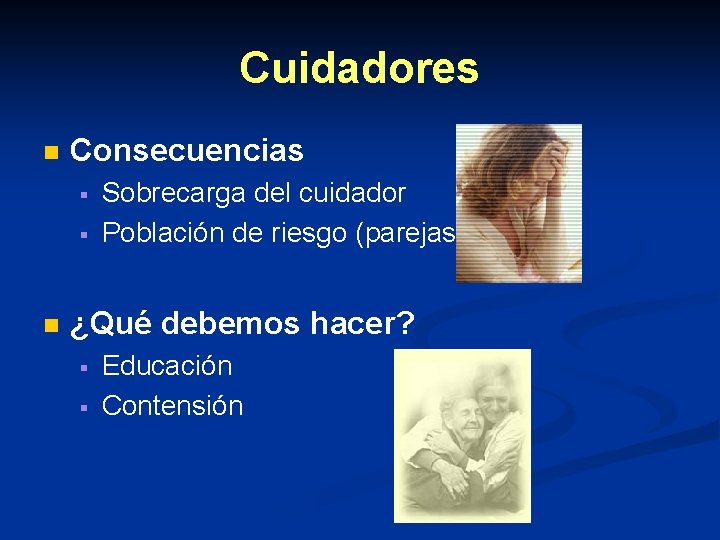 Cuidadores

Consecuencias

Sobrecarga del cuidador

Población de riesgo (parejas

¿Qué debemos hacer?

Educación

Contensión